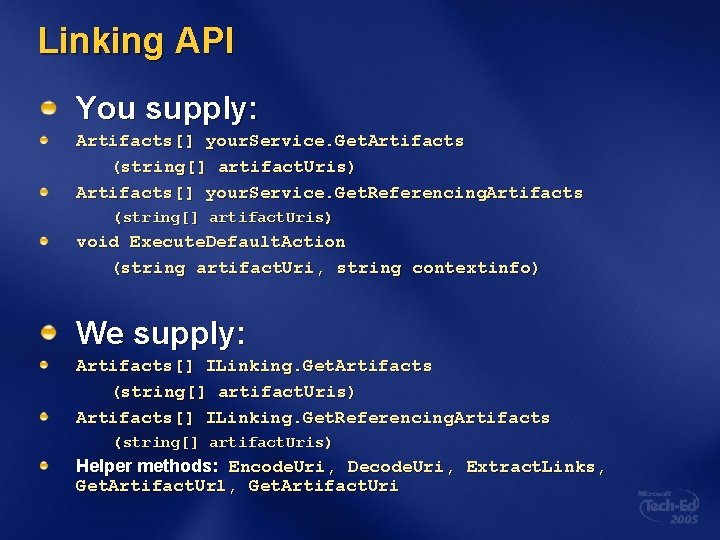 Linking API

You supply:

Artifacts[] yourService.GetArtifacts (string[] artifactUris)

Artifacts[] yourService.GetReferencingArtifacts (string[] artifactUris)

void ExecuteDefaultAction (string artifactUri, string contextinfo)

We supply:

Artifacts[] ILinking.GetArtifacts (string[] artifactUris)

Artifacts[] ILinking.GetReferencingArtifacts (string[] artifactUris)

Helper methods: EncodeUri, DecodeUri, ExtractLinks, GetArtifactUrl, GetArtifactUri

Microsoft Tech·Ed 2005